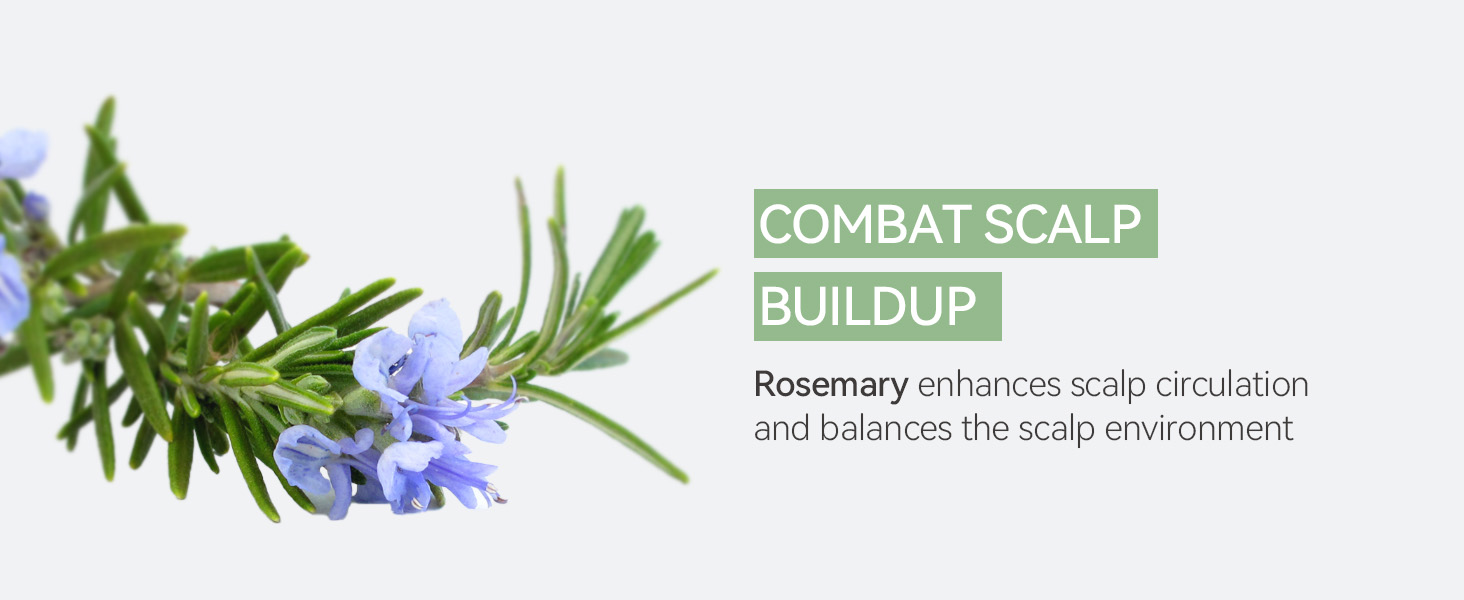 COMBAT SCALP BUILDUP

Rosemary enhances scalp circulation and balances the scalp environment